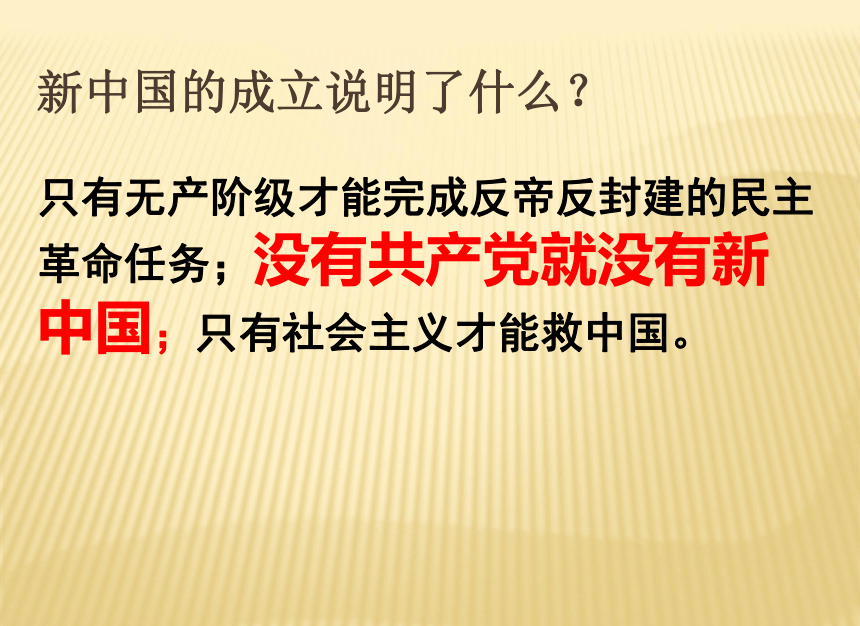 新中国的成立说明了什么？

只有无产阶级才能完成反帝反封建的民主革命任务；没有共产党就没有新中国；只有社会主义才能救中国。